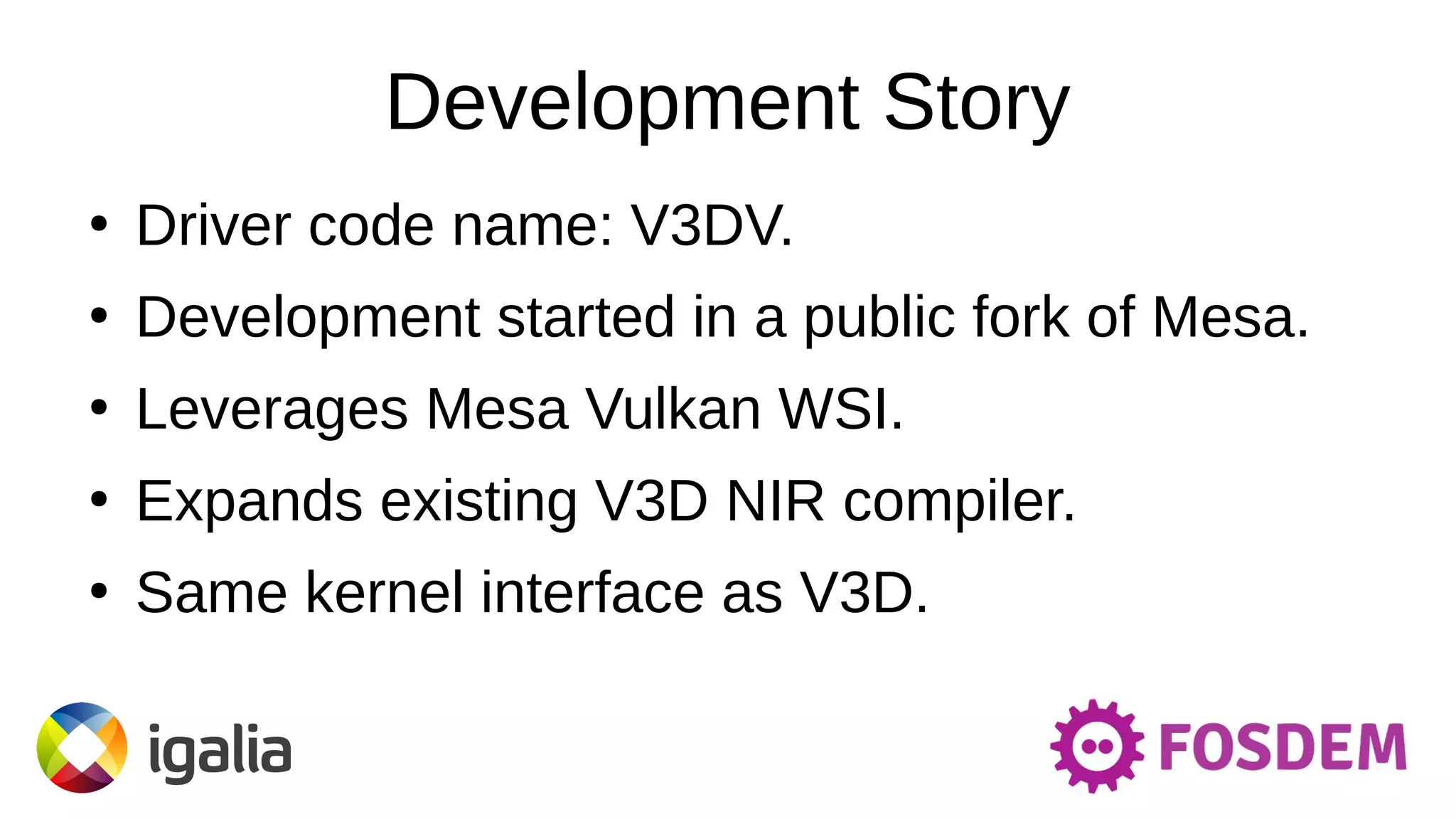 Development Story

• Driver code name: V3DV.
• Development started in a public fork of Mesa.
• Leverages Mesa Vulkan WSI.
• Expands existing V3D NIR compiler.
• Same kernel interface as V3D.

igalia

FOSDEM